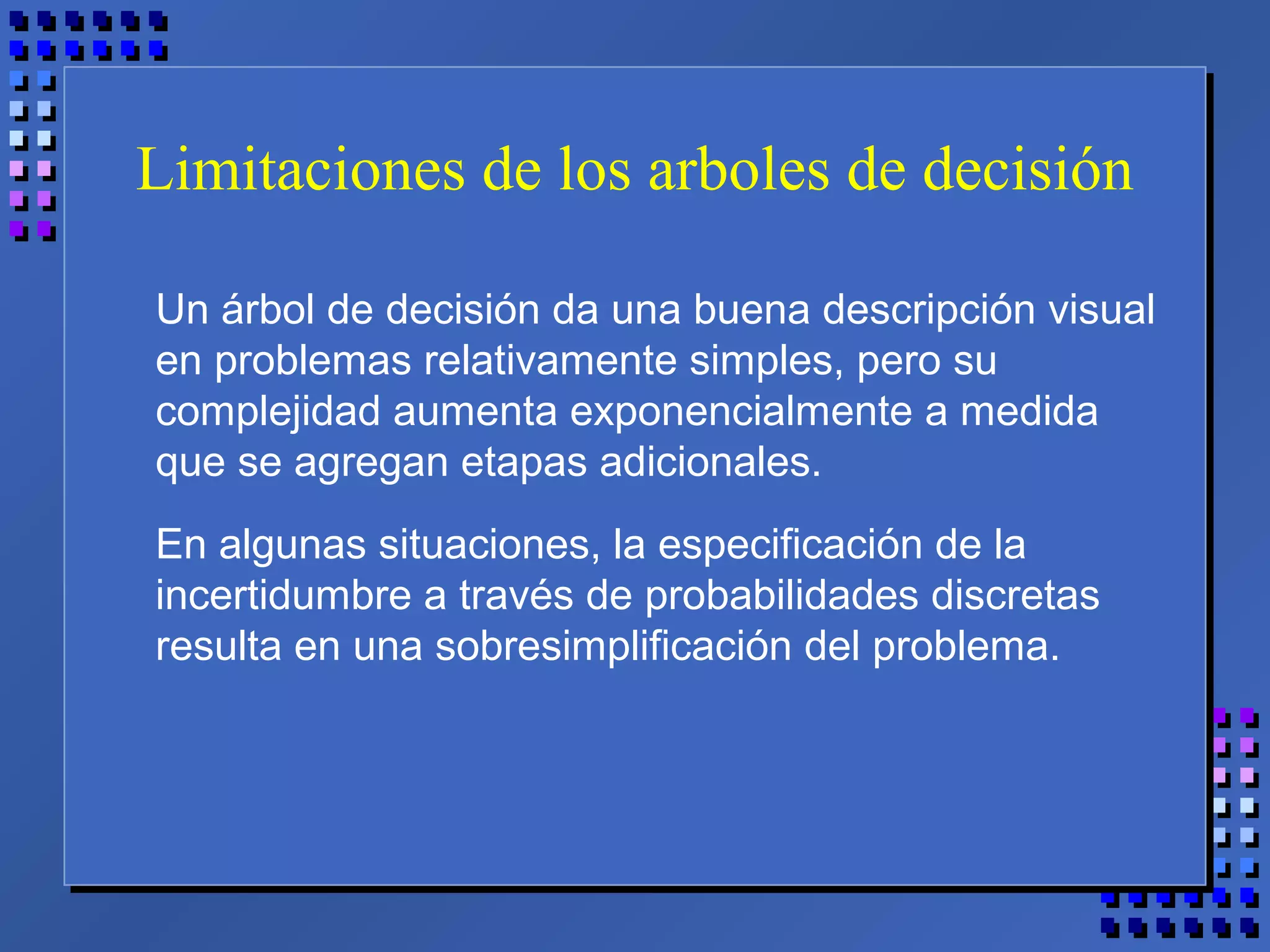 Limitaciones de los arboles de decisión

Un árbol de decisión da una buena descripción visual en problemas relativamente simples, pero su complejidad aumenta exponencialmente a medida que se agregan etapas adicionales.

En algunas situaciones, la especificación de la incertidumbre a través de probabilidades discretas resulta en una sobresimplificación del problema.